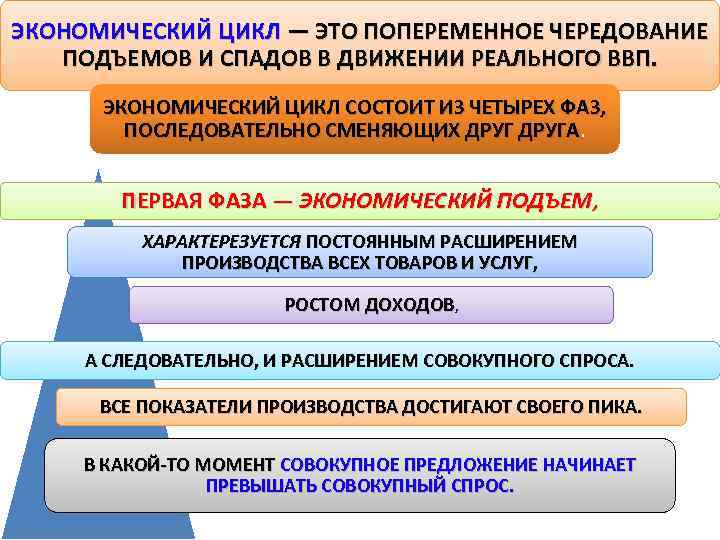 ЭКОНОМИЧЕСКИЙ ЦИКЛ — ЭТО ПОПЕРЕМЕННОЕ ЧЕРЕДОВАНИЕ ПОДЪЕМОВ И СПАДОВ В ДВИЖЕНИИ РЕАЛЬНОГО ВВП.

ЭКОНОМИЧЕСКИЙ ЦИКЛ СОСТОИТ ИЗ ЧЕТЫРЕХ ФАЗ, ПОСЛЕДОВАТЕЛЬНО СМЕНЯЮЩИХ ДРУГ ДРУГА.

ПЕРВАЯ ФАЗА — ЭКОНОМИЧЕСКИЙ ПОДЪЕМ,

ХАРАКТЕРЕЗУЕТСЯ ПОСТОЯННЫМ РАСШИРЕНИЕМ ПРОИЗВОДСТВА ВСЕХ ТОВАРОВ И УСЛУГ,

РОСТОМ ДОХОДОВ,

А СЛЕДОВАТЕЛЬНО, И РАСШИРЕНИЕМ СОВОКУПНОГО СПРОСА.

ВСЕ ПОКАЗАТЕЛИ ПРОИЗВОДСТВА ДОСТИГАЮТ СВОЕГО ПИКА.

В КАКОЙ-ТО МОМЕНТ СОВОКУПНОЕ ПРЕДЛОЖЕНИЕ НАЧИНАЕТ ПРЕВЫШАТЬ СОВОКУПНЫЙ СПРОС.